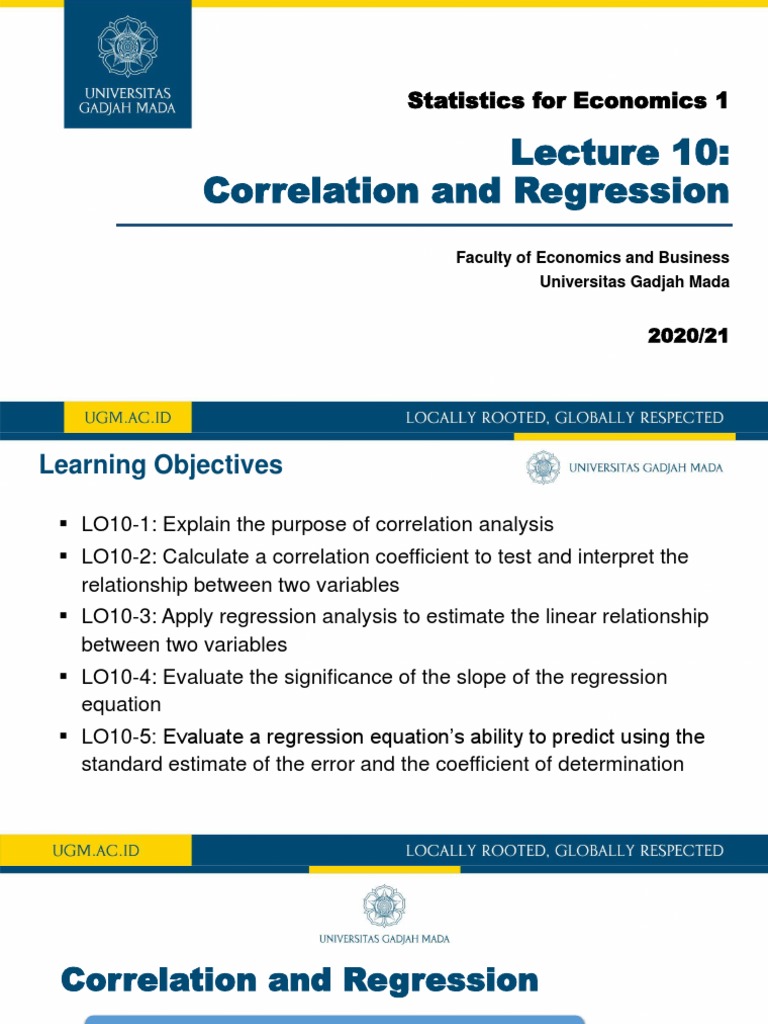 UNIVERSITAS GADJAH MADA

Statistics for Economics 1

Lecture 10: Correlation and Regression

Faculty of Economics and Business
Universitas Gadjah Mada

2020/21

UGM.AC.ID

LOCALLY ROOTED, GLOBALLY RESPECTED

Learning Objectives

UNIVERSITAS GADJAH MADA

▪ LO10-1: Explain the purpose of correlation analysis
▪ LO10-2: Calculate a correlation coefficient to test and interpret the relationship between two variables
▪ LO10-3: Apply regression analysis to estimate the linear relationship between two variables
▪ LO10-4: Evaluate the significance of the slope of the regression equation
▪ LO10-5: Evaluate a regression equation's ability to predict using the standard estimate of the error and the coefficient of determination

UGM.AC.ID

LOCALLY ROOTED, GLOBALLY RESPECTED

UNIVERSITAS GADJAH MADA

Correlation and Regression